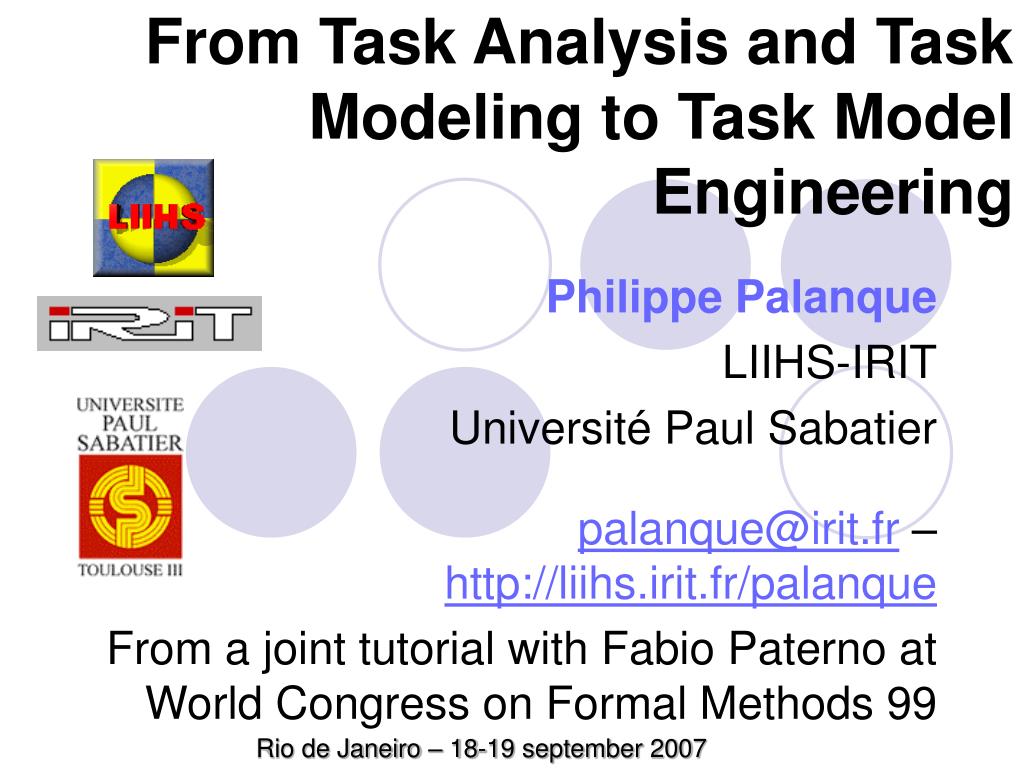 From Task Analysis and Task Modeling to Task Model Engineering

LIIHS

IRIT

UNIVERSITE PAUL SABATIER

TOULOUSE III

Philippe Palanque

LIIHS-IRIT

Université Paul Sabatier

palanque@irit.fr – http://liihs.irit.fr/palanque

From a joint tutorial with Fabio Paterno at World Congress on Formal Methods 99

Rio de Janeiro – 18-19 september 2007